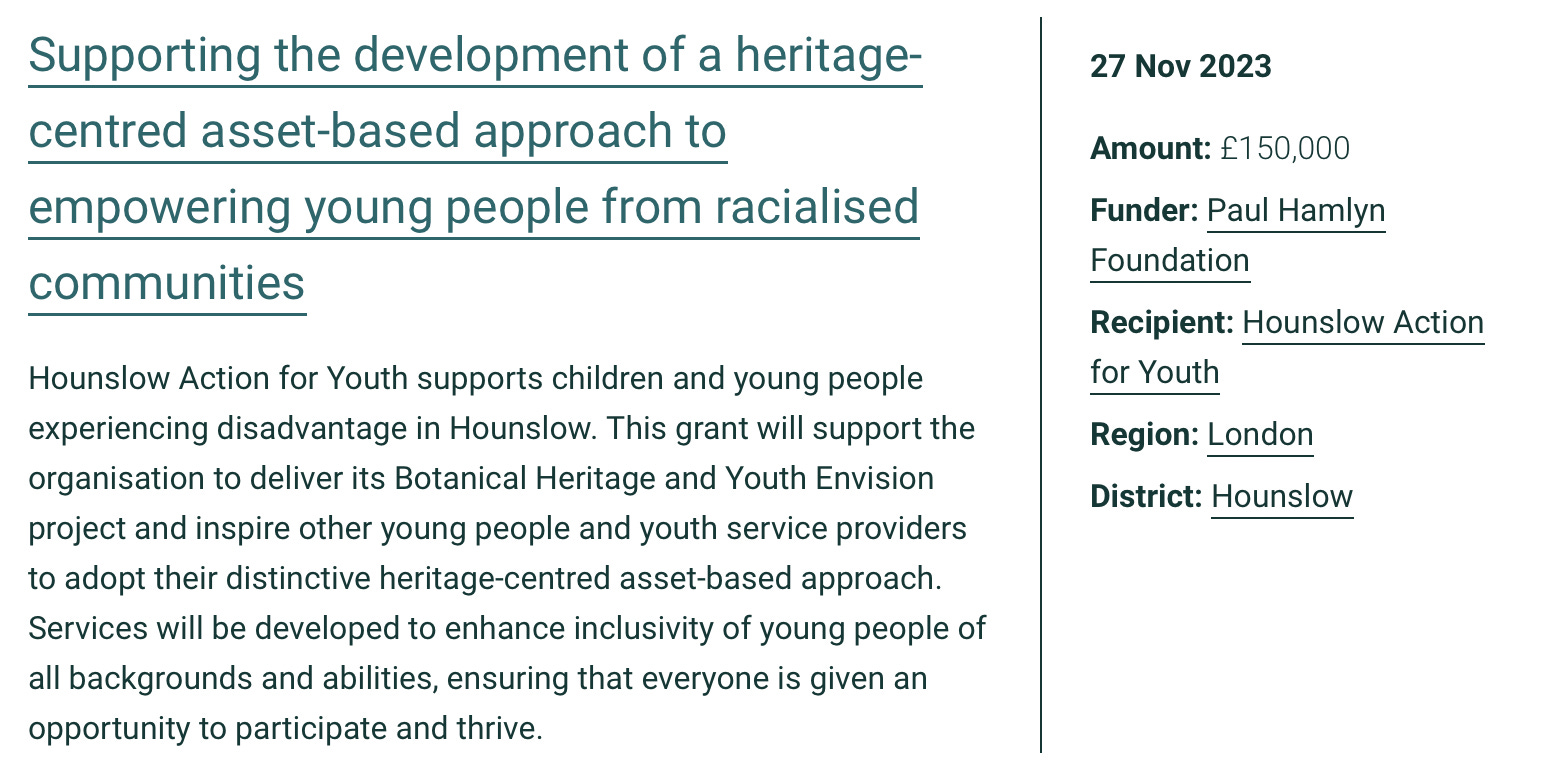 Supporting the development of a heritage-centred asset-based approach to empowering young people from racialised communities

Hounslow Action for Youth supports children and young people experiencing disadvantage in Hounslow. This grant will support the organisation to deliver its Botanical Heritage and Youth Envision project and inspire other young people and youth service providers to adopt their distinctive heritage-centred asset-based approach. Services will be developed to enhance inclusivity of young people of all backgrounds and abilities, ensuring that everyone is given an opportunity to participate and thrive.

27 Nov 2023

Amount: £150,000

Funder: Paul Hamlyn Foundation

Recipient: Hounslow Action for Youth

Region: London

District: Hounslow